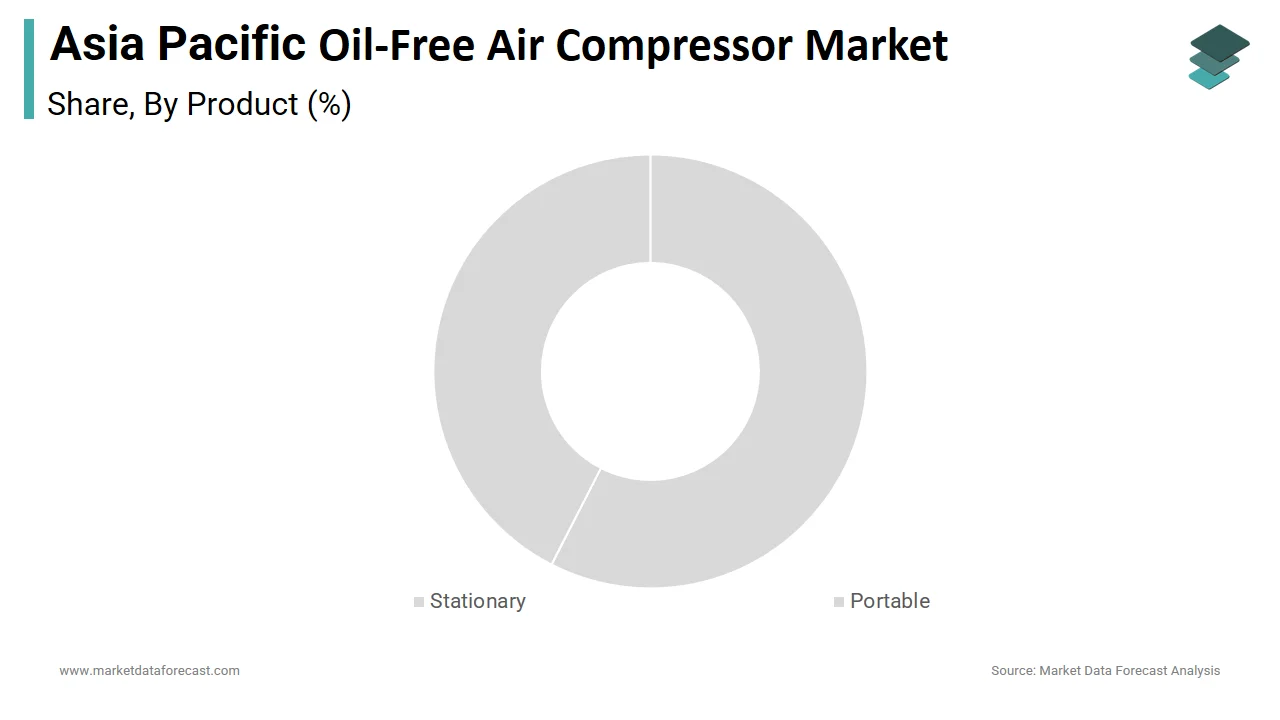 Asia Pacific Oil-Free Air Compressor Market
Share, By Product (%)

Stationary
Portable

www.marketdataforecast.com
Source: Market Data Forecast Analysis